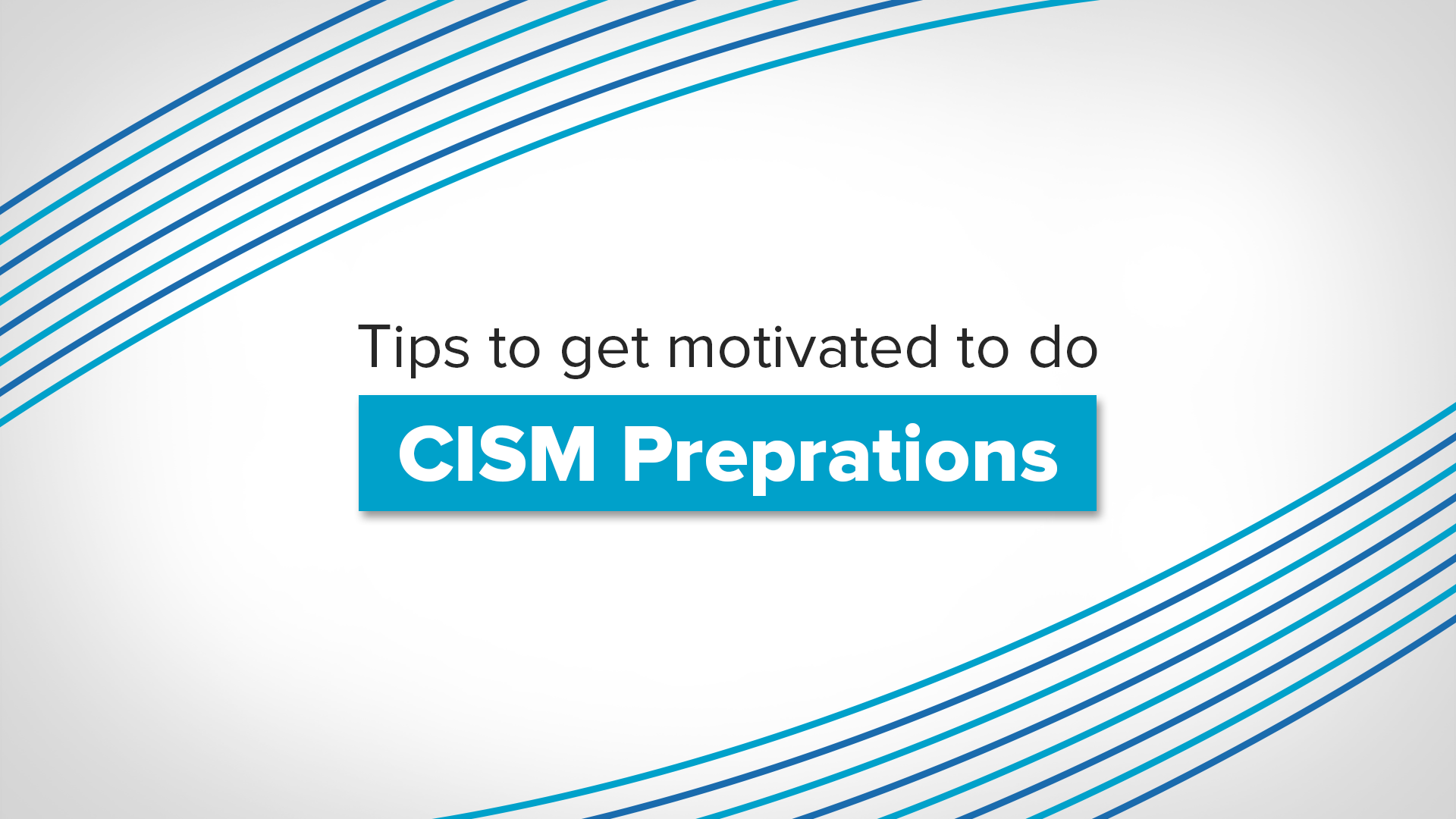 Tips to get motivated to do

CISM Preprations